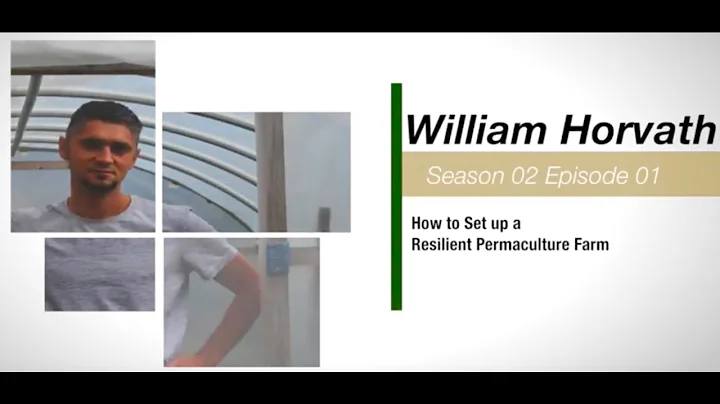 William Horvath

Season 02 Episode 01

How to Set up a Resilient Permaculture Farm